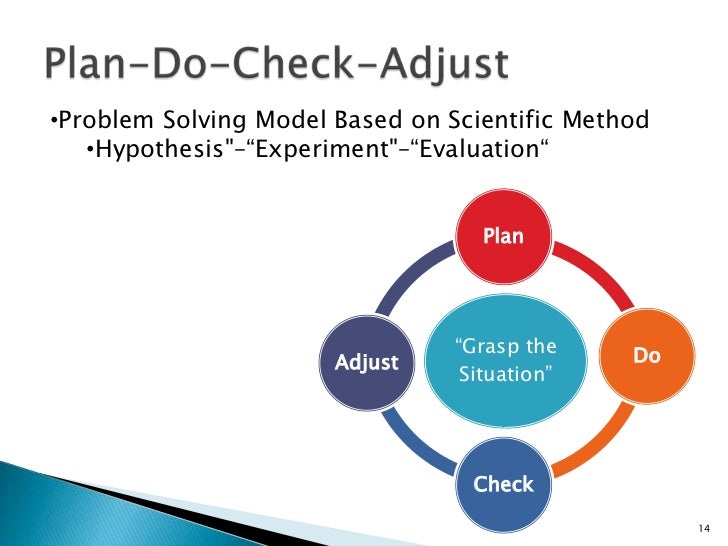 Plan-Do-Check-Adjust

•Problem Solving Model Based on Scientific Method
•Hypothesis"–“Experiment"–“Evaluation“

Plan
Do
Check
Adjust
“Grasp the Situation”

14